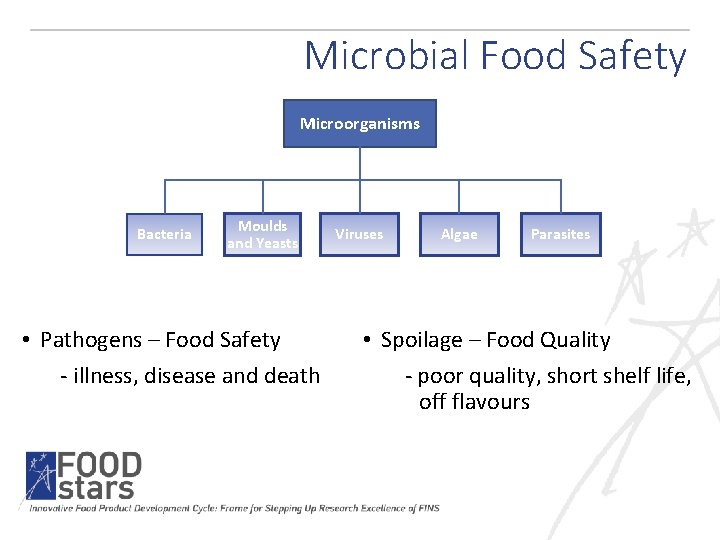 Microbial Food Safety

Microorganisms

Bacteria

Moulds and Yeasts

Viruses

Algae

Parasites

• Pathogens – Food Safety
- illness, disease and death

• Spoilage – Food Quality
- poor quality, short shelf life, off flavours

FOOD stars
Innovative Food Product Development Cycle: Frame for Stepping Up Research Excellence of FINS